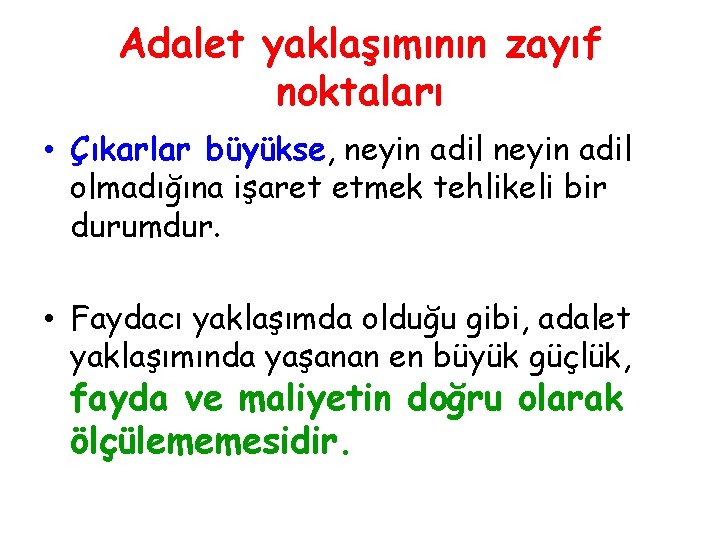 Adalet yaklaşımının zayıf noktaları

• Çıkarlar büyükse, neyin adil neyin adil olmadığına işaret etmek tehlikeli bir durumdur.

• Faydacı yaklaşımda olduğu gibi, adalet yaklaşımında yaşanan en büyük güçlük, fayda ve maliyetin doğru olarak ölçülememesidir.